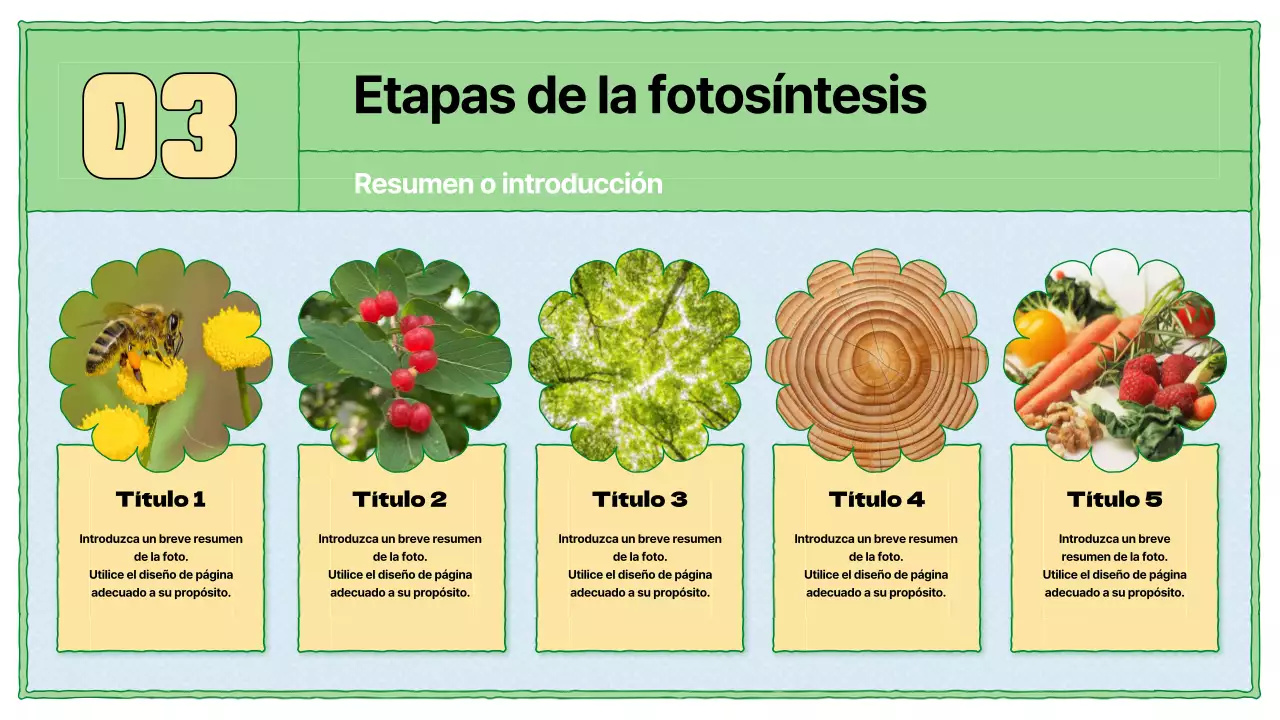 03

Etapas de la fotosíntesis

Resumen o introducción

Título 1

Introduzca un breve resumen de la foto.
Utilice el diseño de página adecuado a su propósito.

Título 2

Introduzca un breve resumen de la foto.
Utilice el diseño de página adecuado a su propósito.

Título 3

Introduzca un breve resumen de la foto.
Utilice el diseño de página adecuado a su propósito.

Título 4

Introduzca un breve resumen de la foto.
Utilice el diseño de página adecuado a su propósito.

Título 5

Introduzca un breve resumen de la foto.
Utilice el diseño de página adecuado a su propósito.